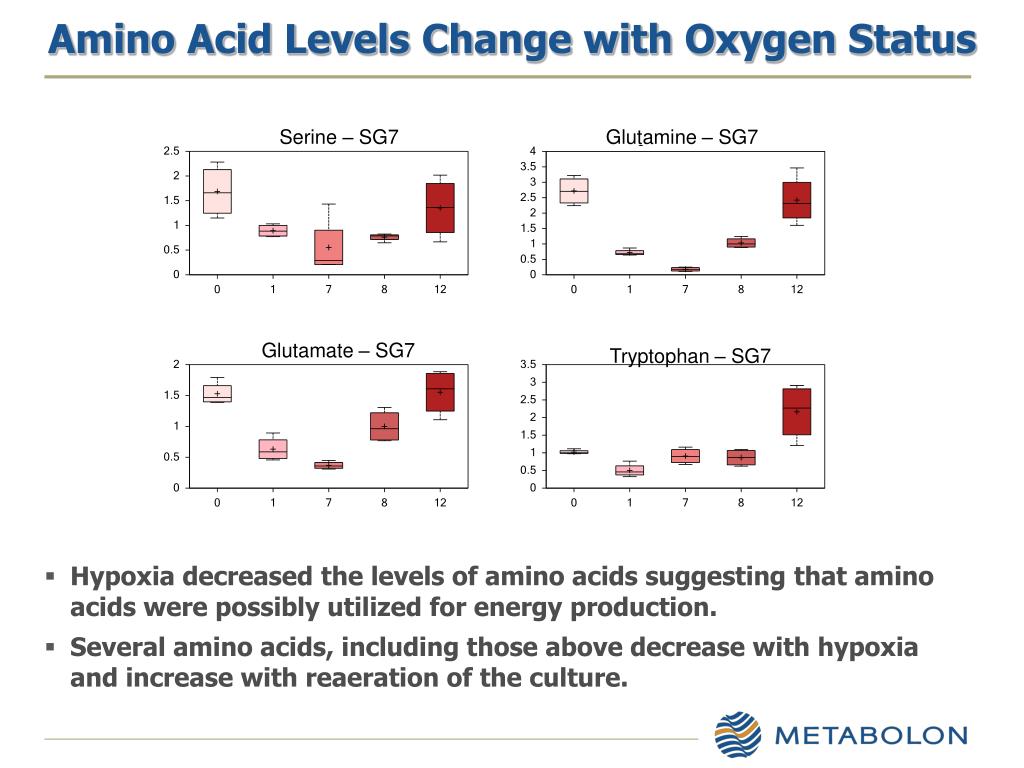 Amino Acid Levels Change with Oxygen Status

Serine – SG7

2.5
2
1.5
1
0.5
0

0 1 7 8 12

Glutamine – SG7

4
3.5
3
2.5
2
1.5
1
0.5
0

0 1 7 8 12

Glutamate – SG7

2
1.5
1
0.5
0

0 1 7 8 12

Tryptophan – SG7

3.5
3
2.5
2
1.5
1
0.5
0

0 1 7 8 12

▪ Hypoxia decreased the levels of amino acids suggesting that amino acids were possibly utilized for energy production.

▪ Several amino acids, including those above decrease with hypoxia and increase with reaeration of the culture.

METABOLON